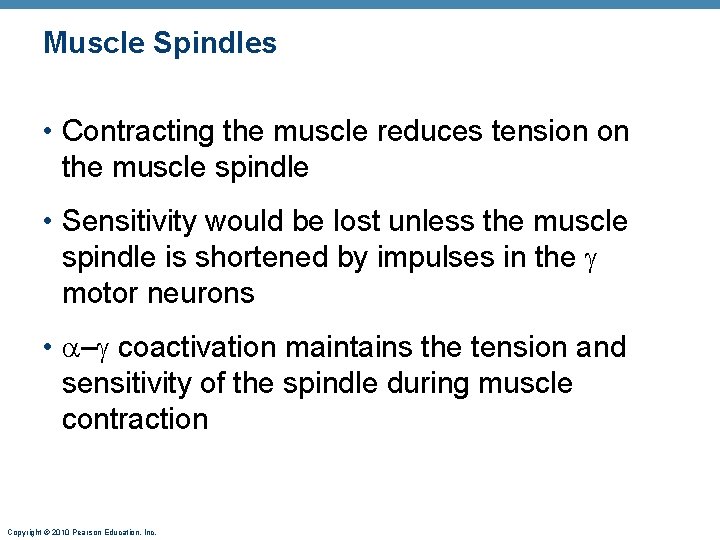 Muscle Spindles

• Contracting the muscle reduces tension on the muscle spindle

• Sensitivity would be lost unless the muscle spindle is shortened by impulses in the $\gamma$ motor neurons

• $\alpha$–$\gamma$ coactivation maintains the tension and sensitivity of the spindle during muscle contraction

Copyright © 2010 Pearson Education, Inc.